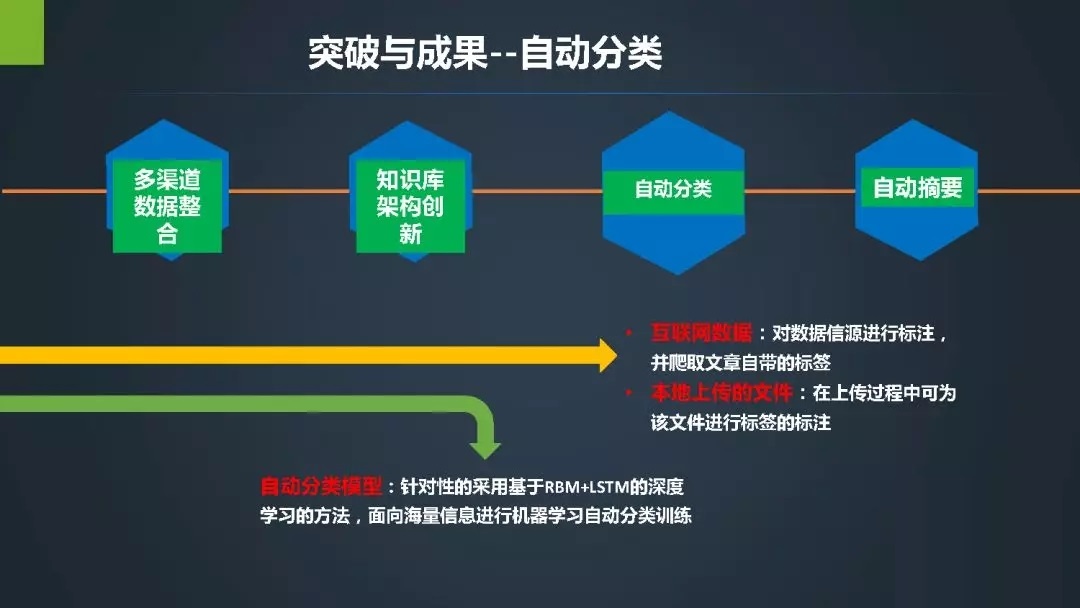 突破与成果--自动分类

多渠道数据整合

知识库架构创新

自动分类

自动摘要

• 互联网数据：对数据信源进行标注，并爬取文章自带的标签
• 本地上传的文件：在上传过程中可为该文件进行标签的标注

自动分类模型：针对性的采用基于RBM+LSTM的深度学习的方法，面向海量信息进行机器学习自动分类训练